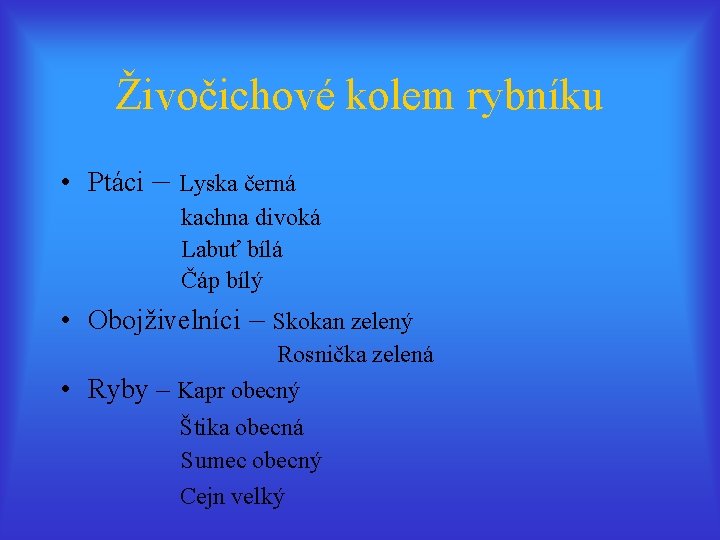 Živočichové kolem rybníku

• Ptáci – Lyska černá
kachna divoká
Labuť bílá
Čáp bílý

• Obojživelníci – Skokan zelený
Rosnička zelená

• Ryby – Kapr obecný
Štika obecná
Sumec obecný
Cejn velký